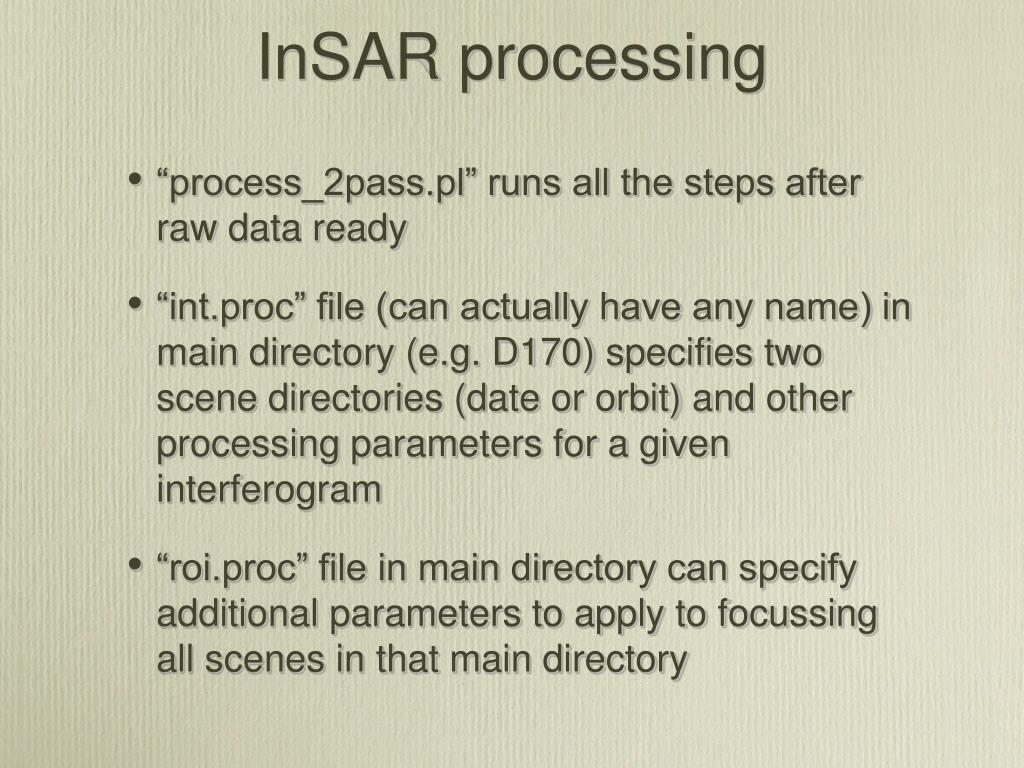 InSAR processing

• “process_2pass.pl” runs all the steps after raw data ready

• “int.proc” file (can actually have any name) in main directory (e.g. D170) specifies two scene directories (date or orbit) and other processing parameters for a given interferogram

• “roi.proc” file in main directory can specify additional parameters to apply to focussing all scenes in that main directory